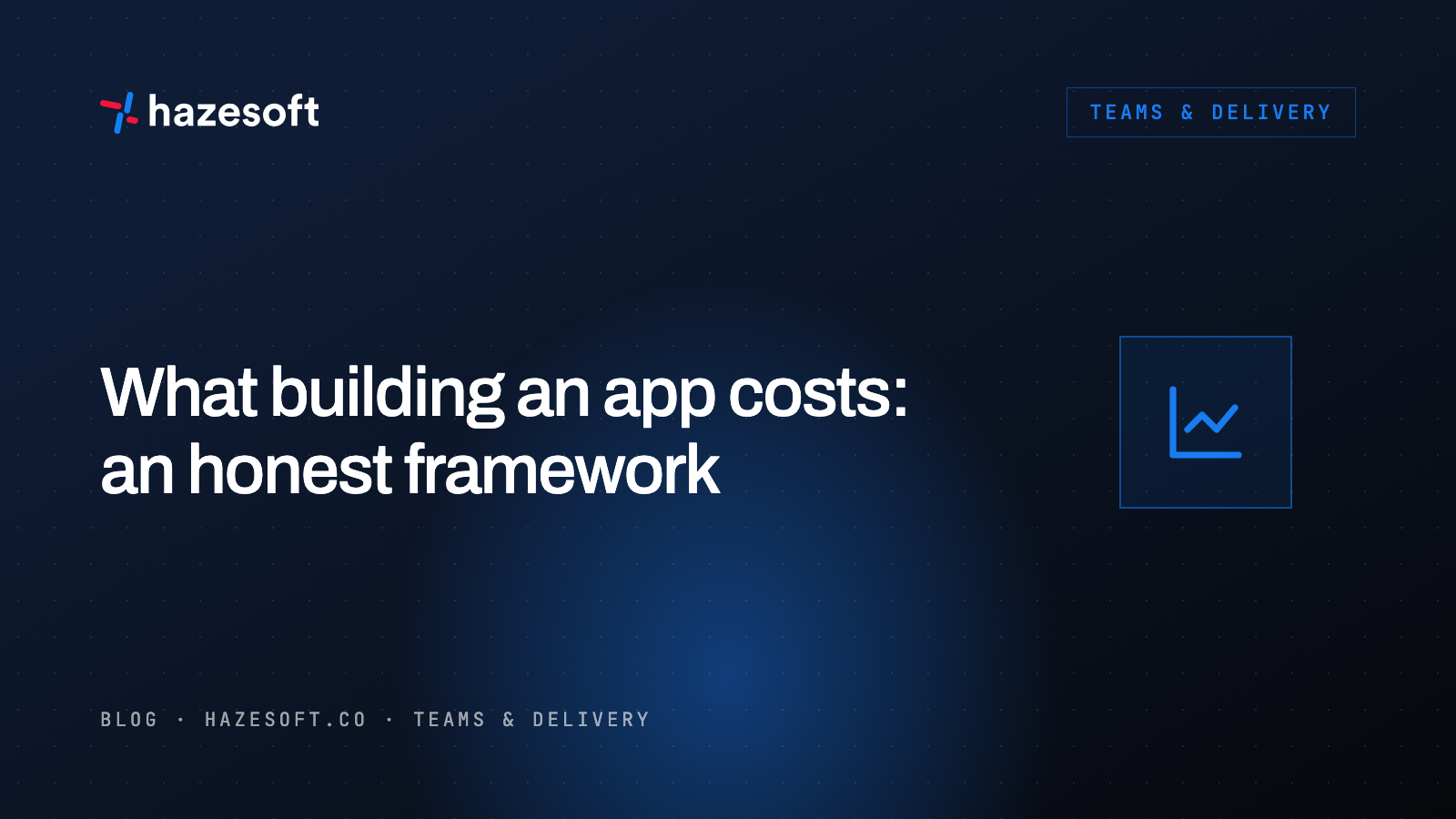 hazesoft

TEAMS & DELIVERY

What building an app costs: an honest framework

BLOG · HAZESOFT.CO · TEAMS & DELIVERY